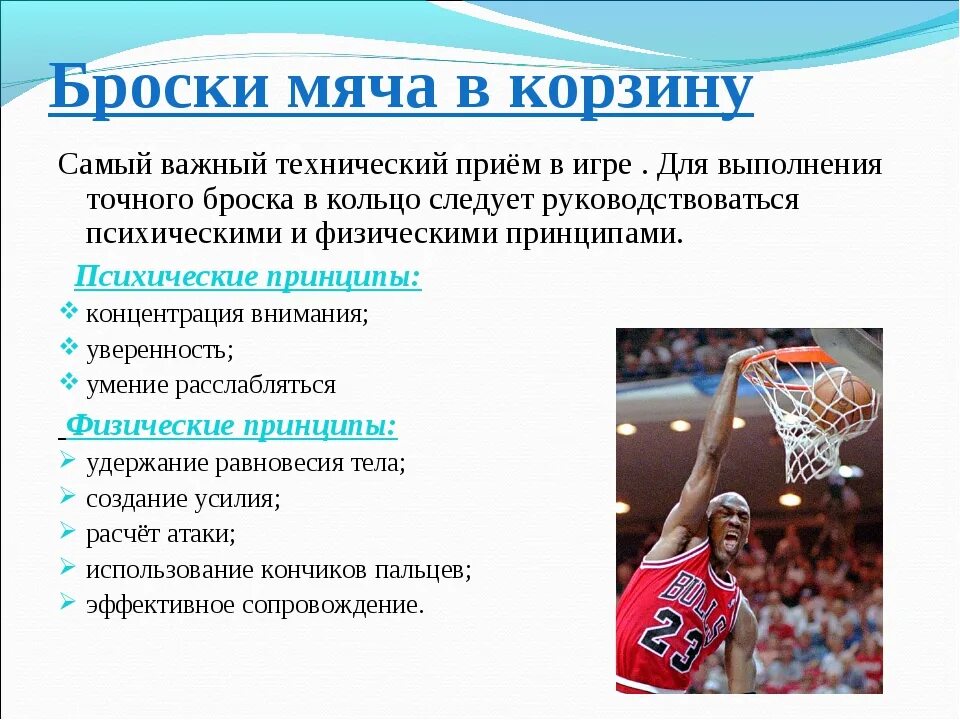 Броски мяча в корзину

Самый важный технический приём в игре . Для выполнения точного броска в кольцо следует руководствоваться психическими и физическими принципами.

Психические принципы:
❖ концентрация внимания;
❖ уверенность;
❖ умение расслабляться

Физические принципы:
➢ удержание равновесия тела;
➢ создание усилия;
➢ расчёт атаки;
➢ использование кончиков пальцев;
➢ эффективное сопровождение.

BULLS
23